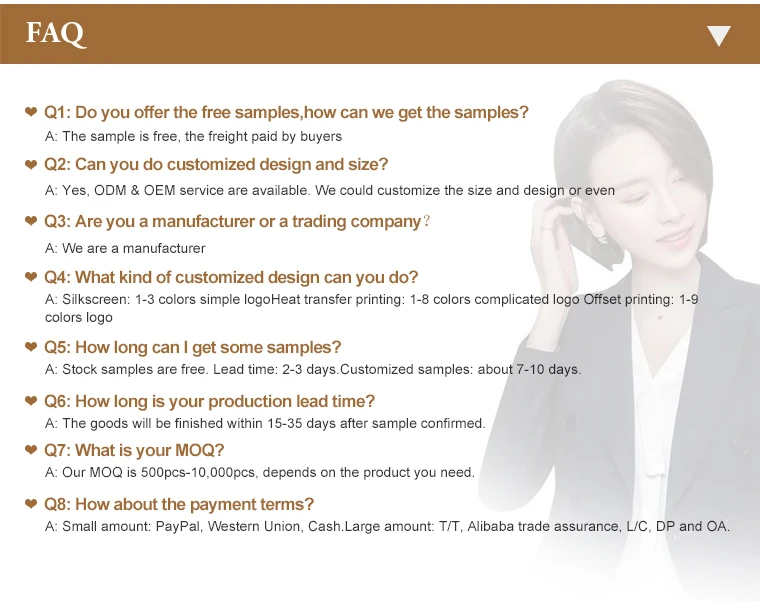 FAQ

Q1: Do you offer the free samples,how can we get the samples?
A: The sample is free, the freight paid by buyers

Q2: Can you do customized design and size?
A: Yes, ODM & OEM service are available. We could customize the size and design or even

Q3: Are you a manufacturer or a trading company?
A: We are a manufacturer

Q4: What kind of customized design can you do?
A: Silkscreen: 1-3 colors simple logoHeat transfer printing: 1-8 colors complicated logo Offset printing: 1-9 colors logo

Q5: How long can I get some samples?
A: Stock samples are free. Lead time: 2-3 days.Customized samples: about 7-10 days.

Q6: How long is your production lead time?
A: The goods will be finished within 15-35 days after sample confirmed.

Q7: What is your MOQ?
A: Our MOQ is 500pcs-10,000pcs, depends on the product you need.

Q8: How about the payment terms?
A: Small amount: PayPal, Western Union, Cash.Large amount: T/T, Alibaba trade assurance, L/C, DP and OA.